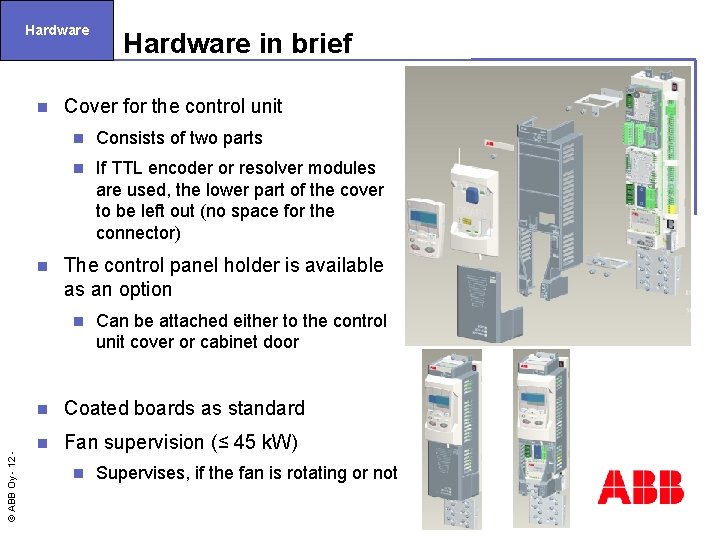 Hardware

Hardware in brief

Cover for the control unit

Consists of two parts

If TTL encoder or resolver modules are used, the lower part of the cover to be left out (no space for the connector)

The control panel holder is available as an option

Can be attached either to the control unit cover or cabinet door

Coated boards as standard

Fan supervision (≤ 45 kW)

Supervises, if the fan is rotating or not

© ABB Oy - 12 -

ABB